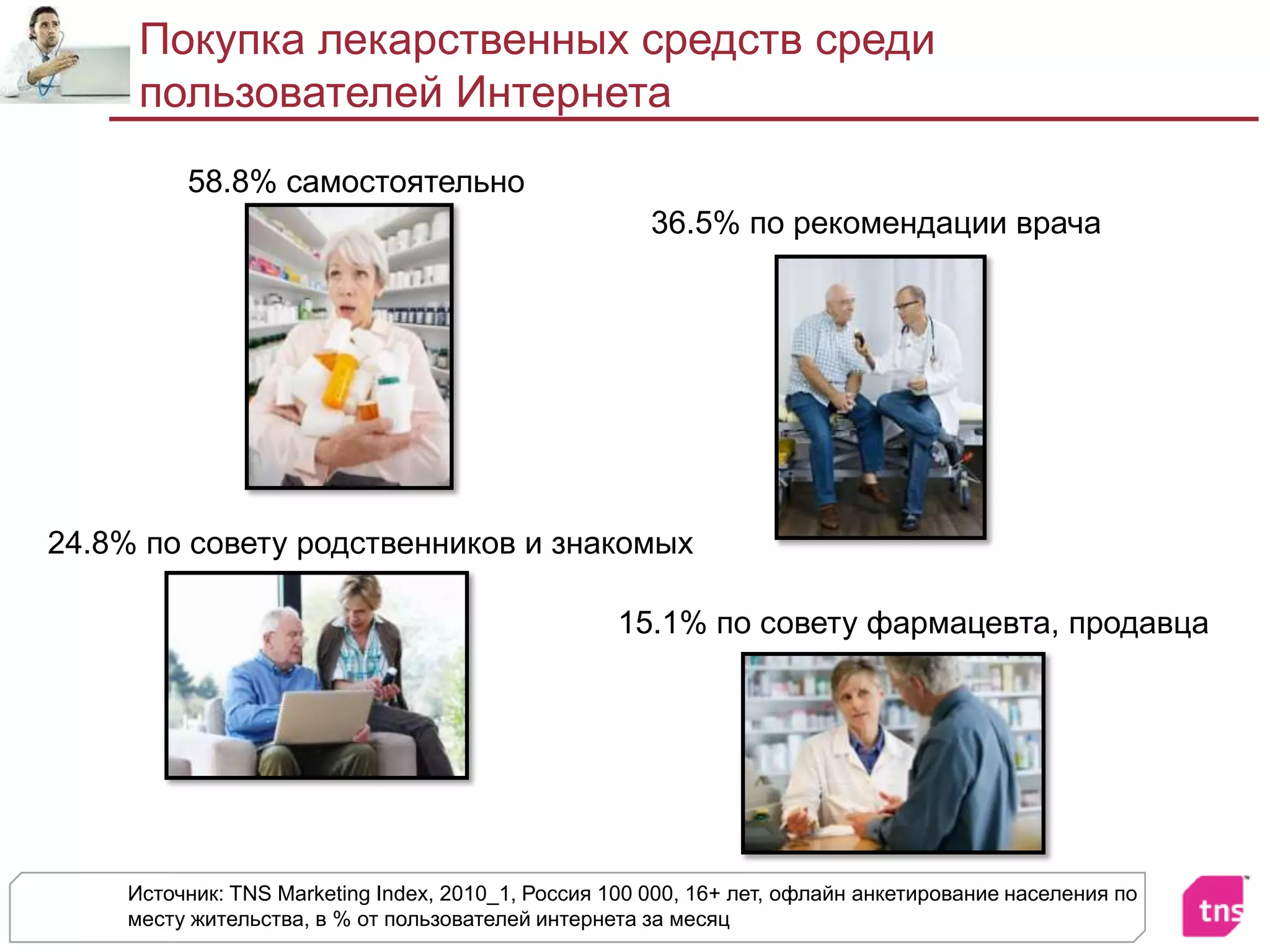 Покупка лекарственных средств среди пользователей Интернета

58.8% самостоятельно

36.5% по рекомендации врача

24.8% по совету родственников и знакомых

15.1% по совету фармацевта, продавца

Источник: TNS Marketing Index, 2010_1, Россия 100 000, 16+ лет, офлайн анкетирование населения по месту жительства, в % от пользователей интернета за месяц

tns